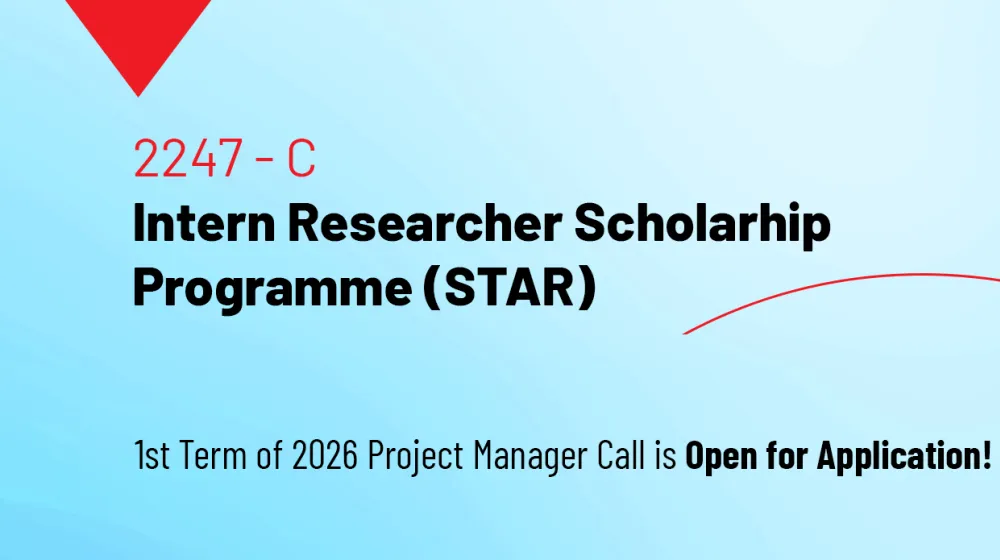 2247 - C

Intern Researcher Scholarhip Programme (STAR)

1st Term of 2026 Project Manager Call is Open for Application!